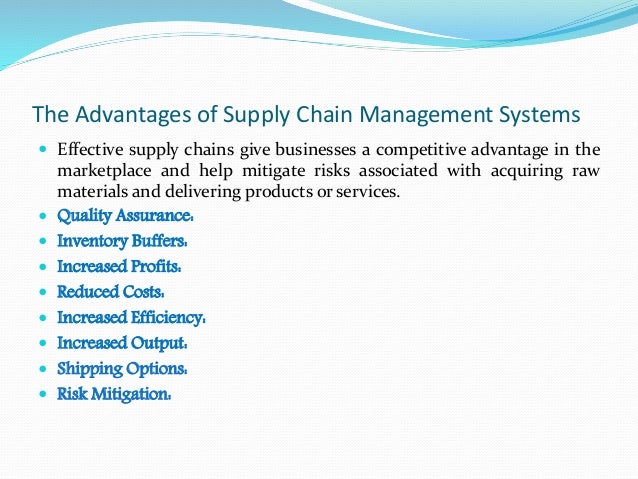 The Advantages of Supply Chain Management Systems

- Effective supply chains give businesses a competitive advantage in the marketplace and help mitigate risks associated with acquiring raw materials and delivering products or services.
- Quality Assurance:
- Inventory Buffers:
- Increased Profits:
- Reduced Costs:
- Increased Efficiency:
- Increased Output:
- Shipping Options:
- Risk Mitigation: